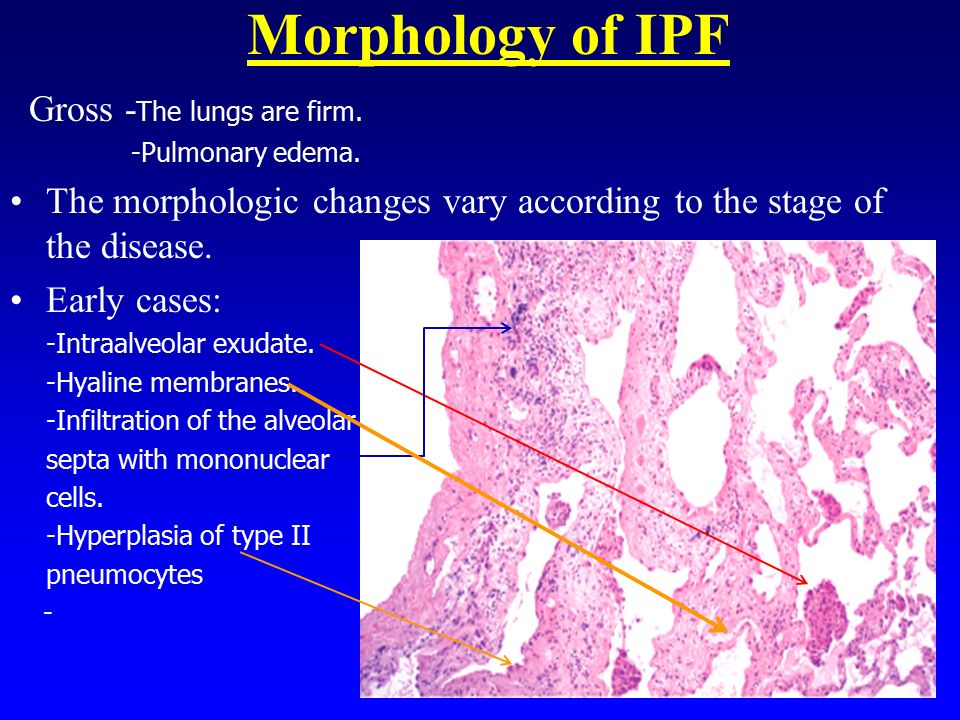 Morphology of IPF

Gross -The lungs are firm.
-Pulmonary edema.

• The morphologic changes vary according to the stage of the disease.

• Early cases:
-Intraalveolar exudate.
-Hyaline membranes.
-Infiltration of the alveolar septa with mononuclear cells.
-Hyperplasia of type II pneumocytes
-